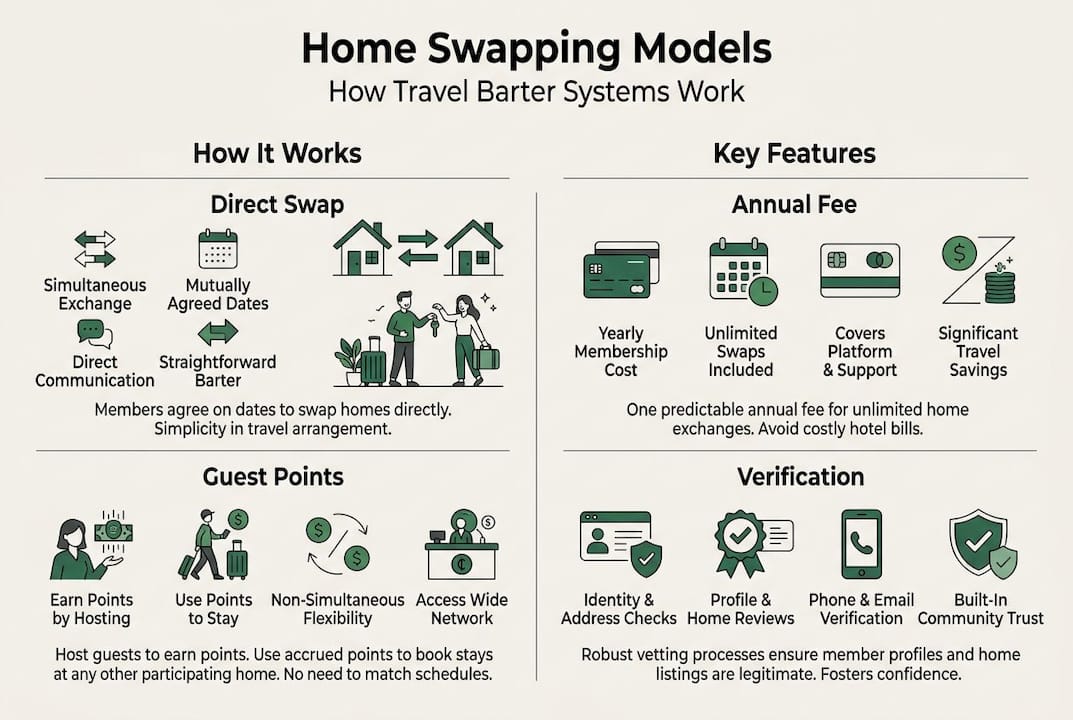 Home Swapping Models
How Travel Barter Systems Work

How It Works

Direct Swap

Simultaneous Exchange

Mutually Agreed Dates

Direct Communication

Straightforward Barter

Members agree on dates to swap homes directly. Simplicity in travel arrangement.

Guest Points

Earn Points by Hosting

Use Points to Stay

Non-Simultaneous Flexibility

Access Wide Network

Host guests to earn points. Use accrued points to book stays at any other participating home. No need to match schedules.

Key Features

Annual Fee

Yearly Membership Cost

Unlimited Swaps Included

Covers Platform & Support

Significant Travel Savings

One predictable annual fee for unlimited home exchanges. Avoid costly hotel bills.

Verification

Identity & Address Checks

Profile & Home Reviews

Phone & Email Verification

Built-In Community Trust

Robust vetting processes ensure member profiles and home listings are legitimate. Fosters confidence.